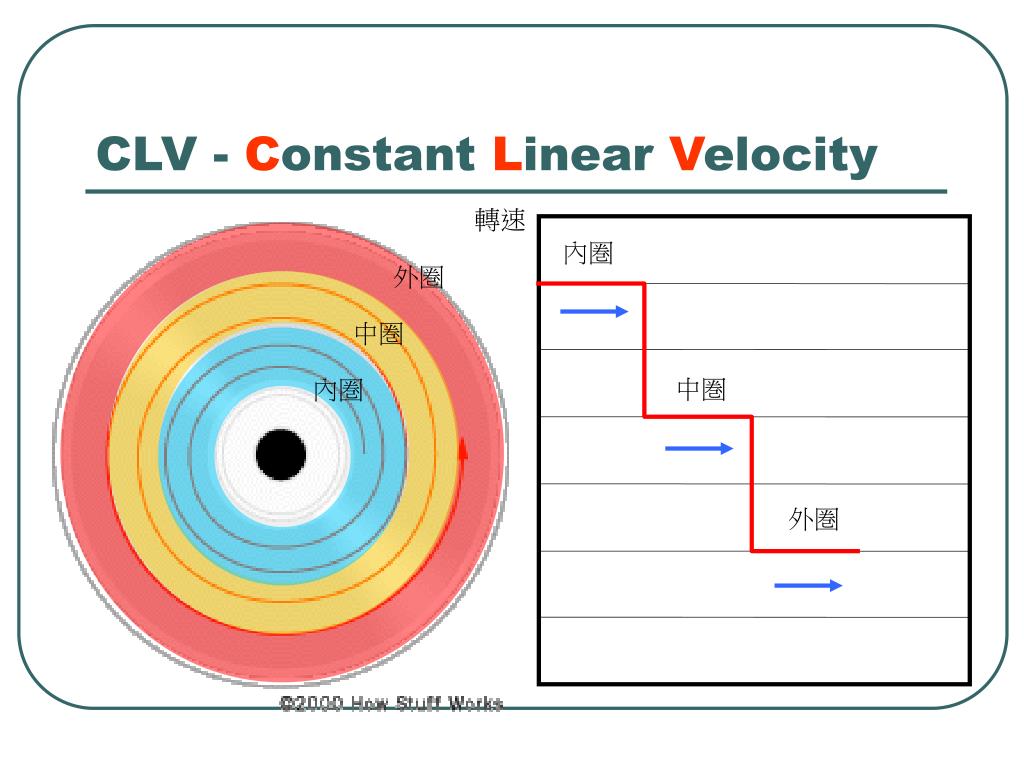 CLV - Constant Linear Velocity

外圈

中圈

內圈

©2000 How Stuff Works

轉速

內圈

中圈

外圈